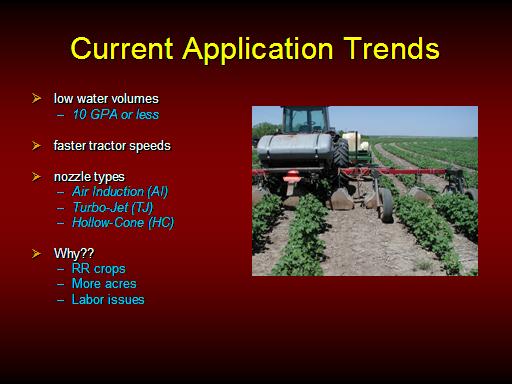 Current Application Trends

➢ low water volumes
– 10 GPA or less

➢ faster tractor speeds

➢ nozzle types
– Air Induction (AI)
– Turbo-Jet (TJ)
– Hollow-Cone (HC)

➢ Why??
– RR crops
– More acres
– Labor issues